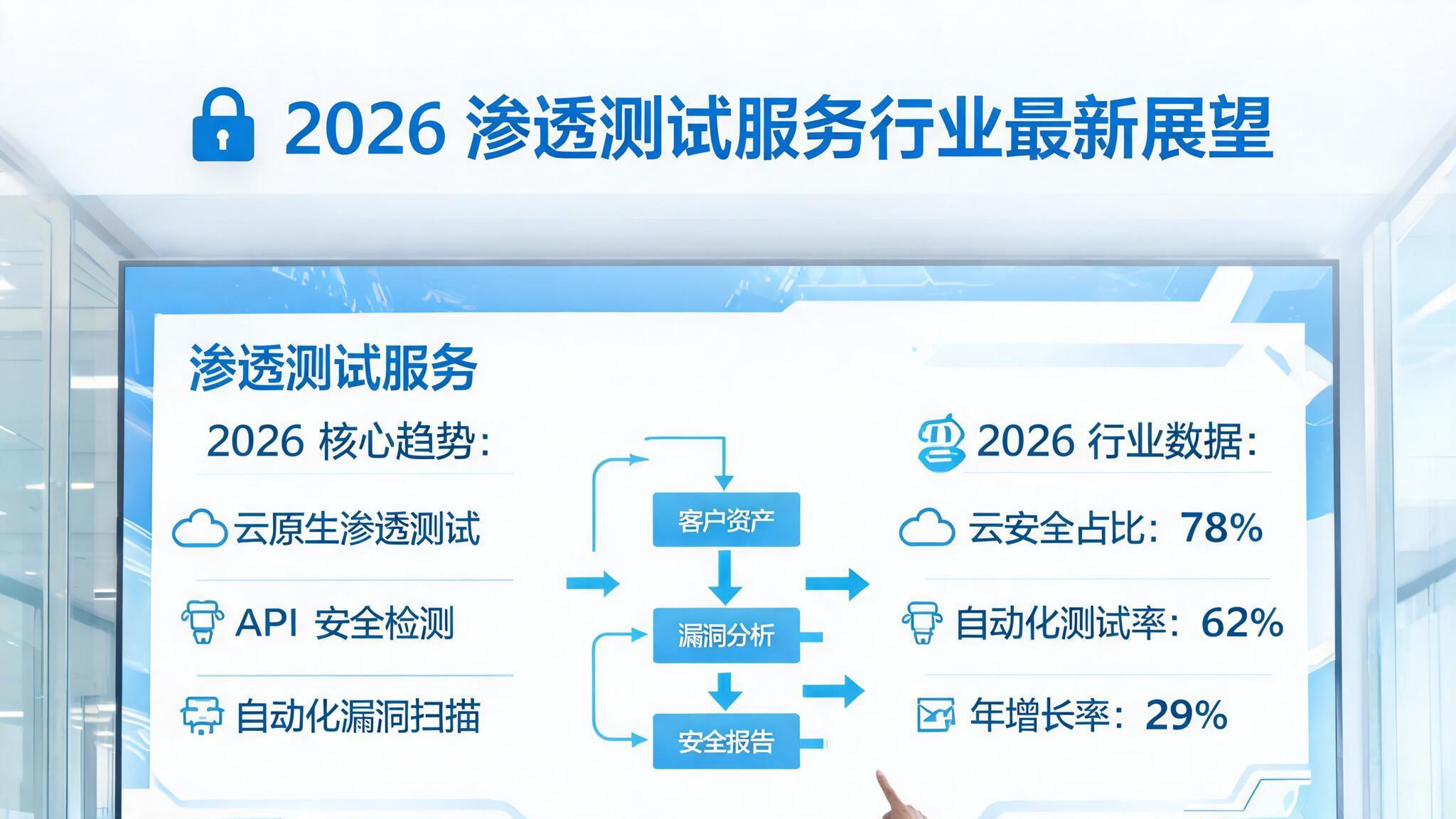 2026 渗透测试服务行业最新展望

渗透测试服务

2026 核心趋势:

云原生渗透测试

API 安全检测

自动化漏洞扫描

客户资产

漏洞分析

安全报告

2026 行业数据:

云安全占比: 78%

自动化测试率: 62%

年增长率: 29%